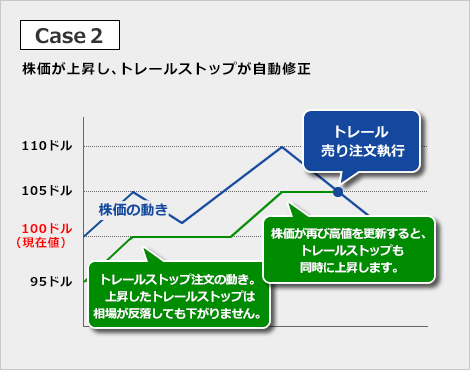 Case 2

株価が上昇し、トレールストップが自動修正

110ドル

105ドル

100ドル
（現在値）

95ドル

トレール
売り注文執行

株価の動き

株価が再び高値を更新すると、
トレールストップも
同時に上昇します。

トレールストップ注文の動き。
上昇したトレールストップは
相場が反落しても下がりません。